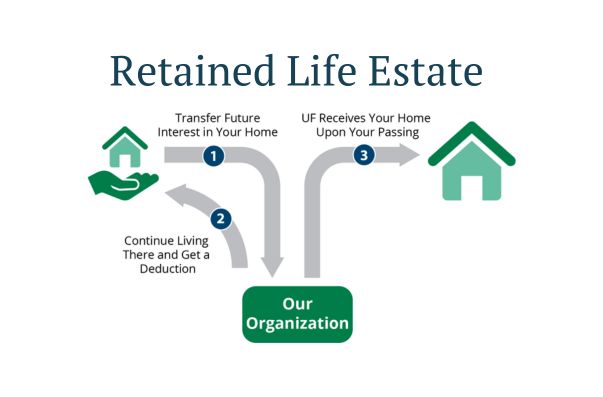 Retained Life Estate

Transfer Future Interest in Your Home

1

UF Receives Your Home Upon Your Passing

3

2

Continue Living There and Get a Deduction

Our Organization